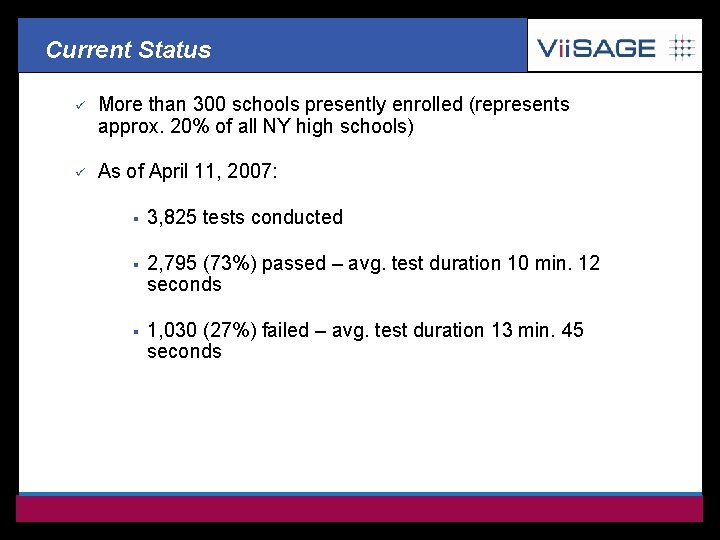 Current Status

ViiSAGE

✓ More than 300 schools presently enrolled (represents approx. 20% of all NY high schools)

✓ As of April 11, 2007:

▪ 3,825 tests conducted

▪ 2,795 (73%) passed – avg. test duration 10 min. 12 seconds

▪ 1,030 (27%) failed – avg. test duration 13 min. 45 seconds